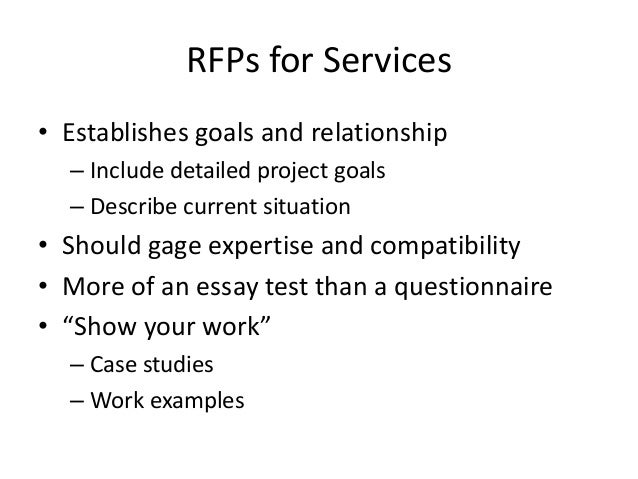 RFPs for Services

• Establishes goals and relationship
– Include detailed project goals
– Describe current situation
• Should gage expertise and compatibility
• More of an essay test than a questionnaire
• “Show your work”
– Case studies
– Work examples